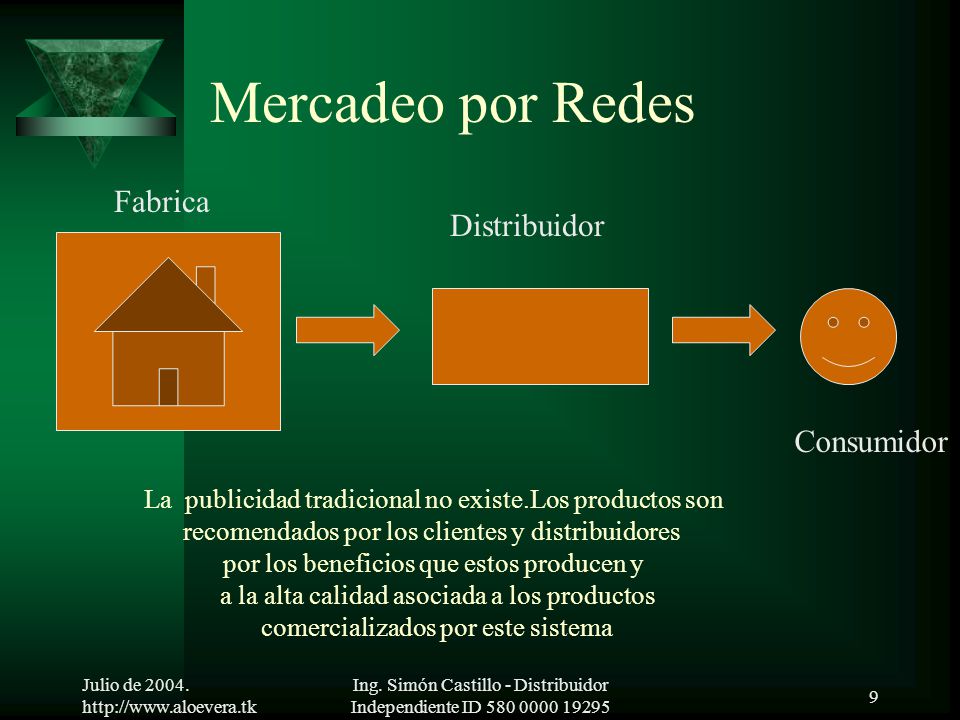 Mercadeo por Redes

Fabrica

Distribuidor

Consumidor

La publicidad tradicional no existe.Los productos son recomendados por los clientes y distribuidores por los beneficios que estos producen y a la alta calidad asociada a los productos comercializados por este sistema

Julio de 2004.
http://www.aloevera.tk

Ing. Simón Castillo - Distribuidor Independiente ID 580 0000 19295

9